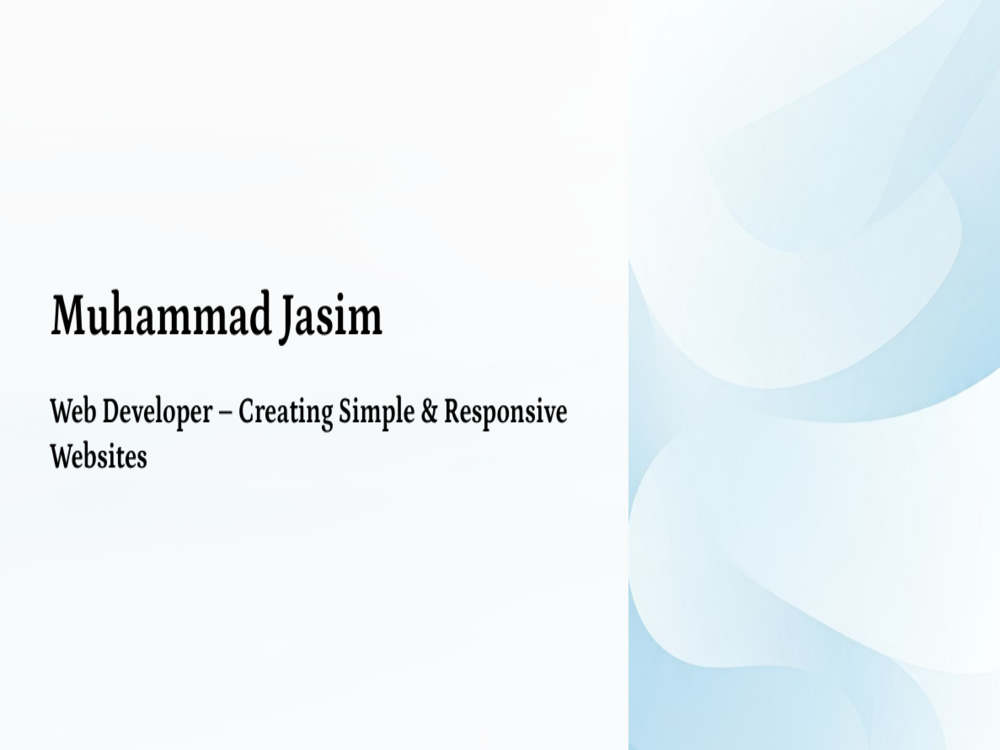 Muhammad Jasim

Web Developer – Creating Simple & Responsive Websites